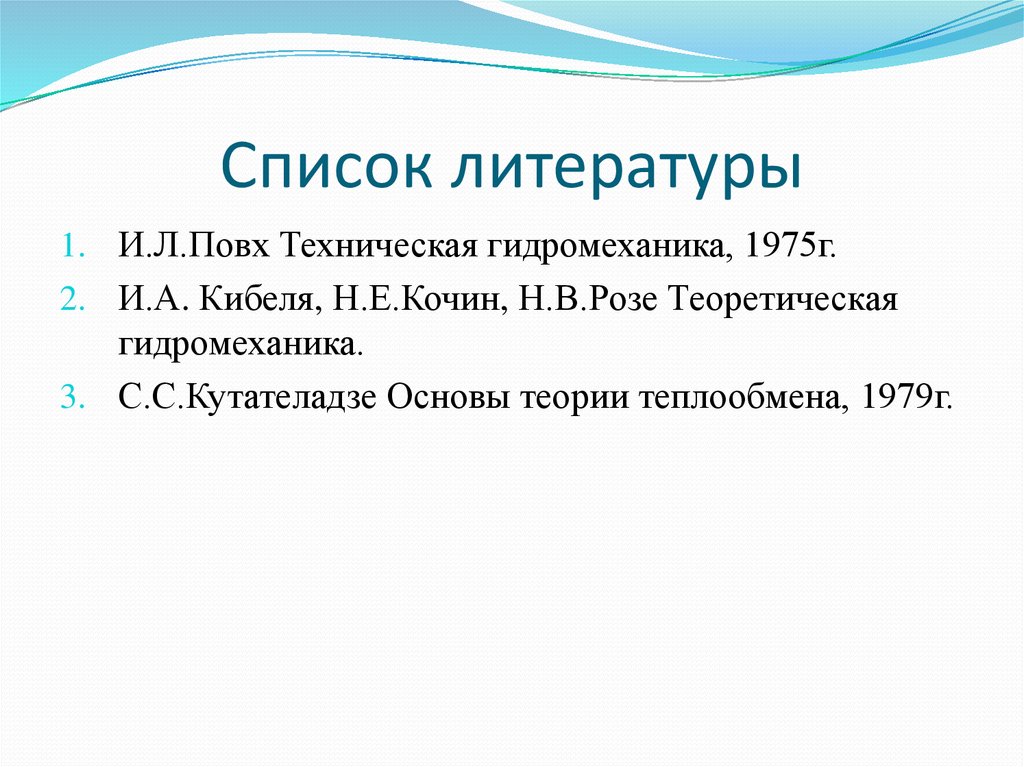 Список литературы

1. И.Л.Повх Техническая гидромеханика, 1975г.
2. И.А. Кибеля, Н.Е.Кочин, Н.В.Розе Теоретическая гидромеханика.
3. С.С.Кутателадзе Основы теории теплообмена, 1979г.